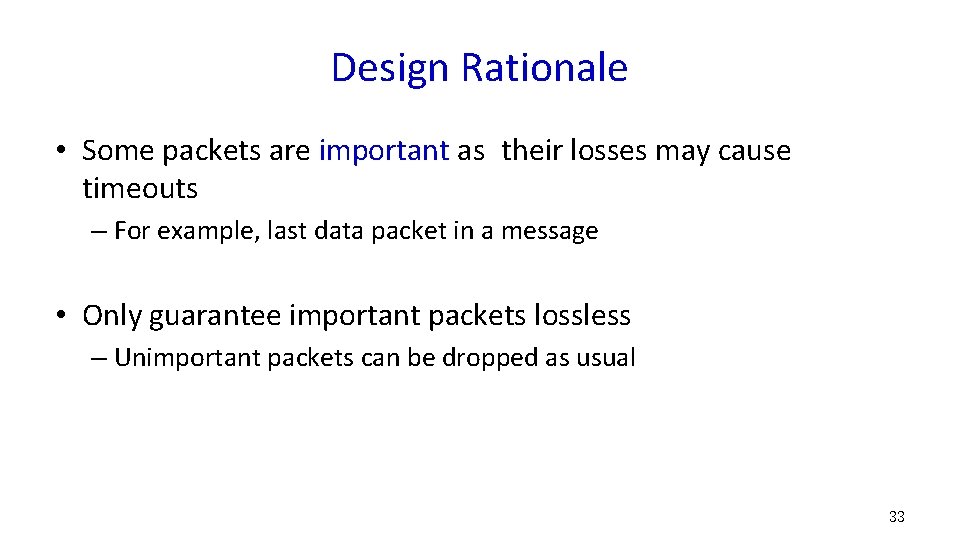 Design Rationale

• Some packets are important as their losses may cause timeouts

– For example, last data packet in a message

• Only guarantee important packets lossless

– Unimportant packets can be dropped as usual

33